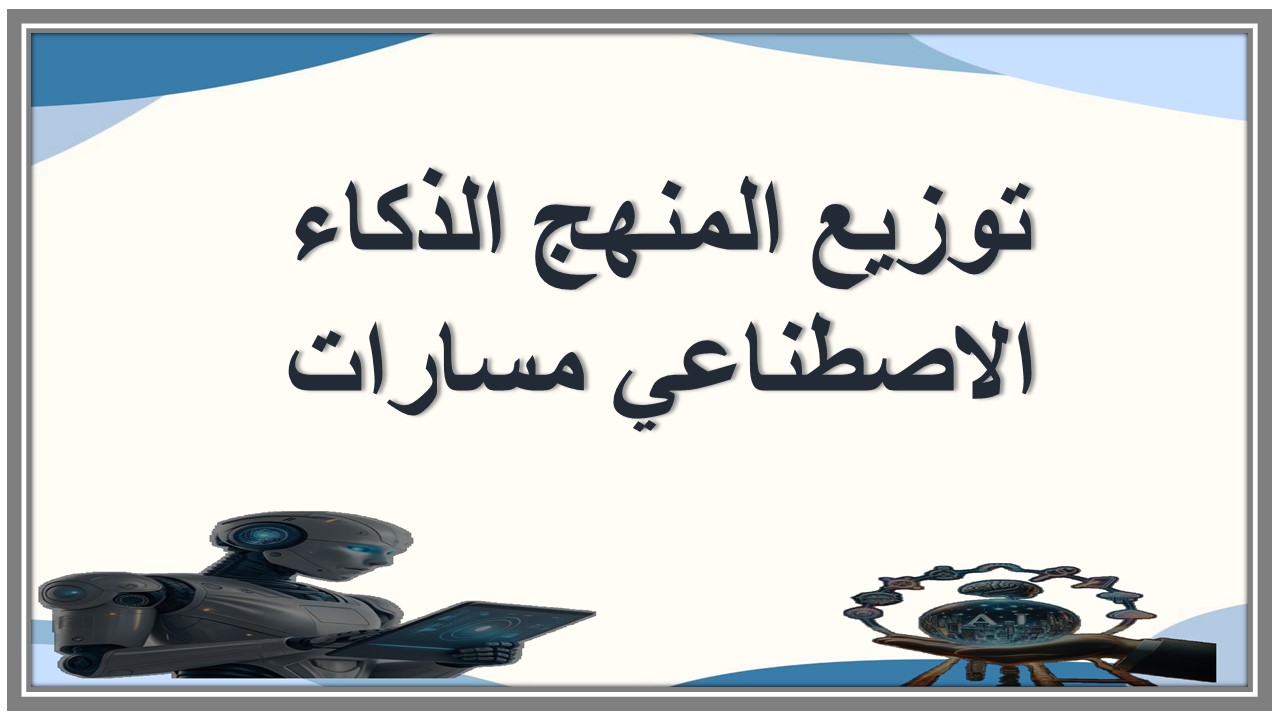 توزيع المنهج الذكاء الاصطناعي مسارات

AI